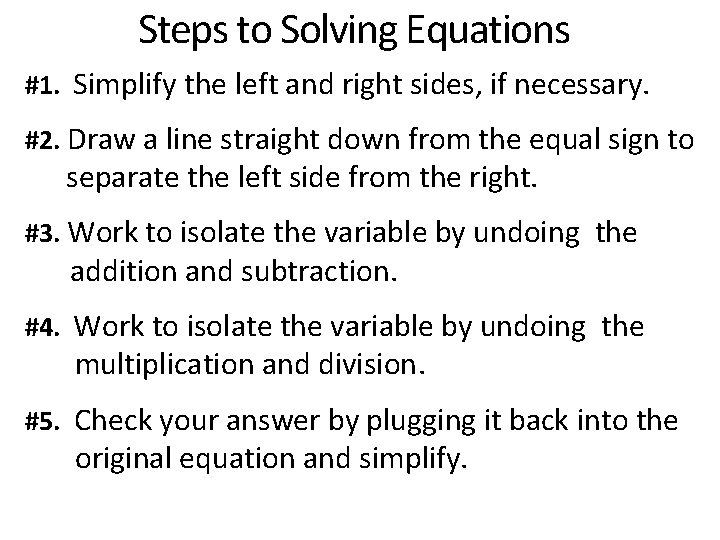 Steps to Solving Equations

#1. Simplify the left and right sides, if necessary.

#2. Draw a line straight down from the equal sign to separate the left side from the right.

#3. Work to isolate the variable by undoing the addition and subtraction.

#4. Work to isolate the variable by undoing the multiplication and division.

#5. Check your answer by plugging it back into the original equation and simplify.